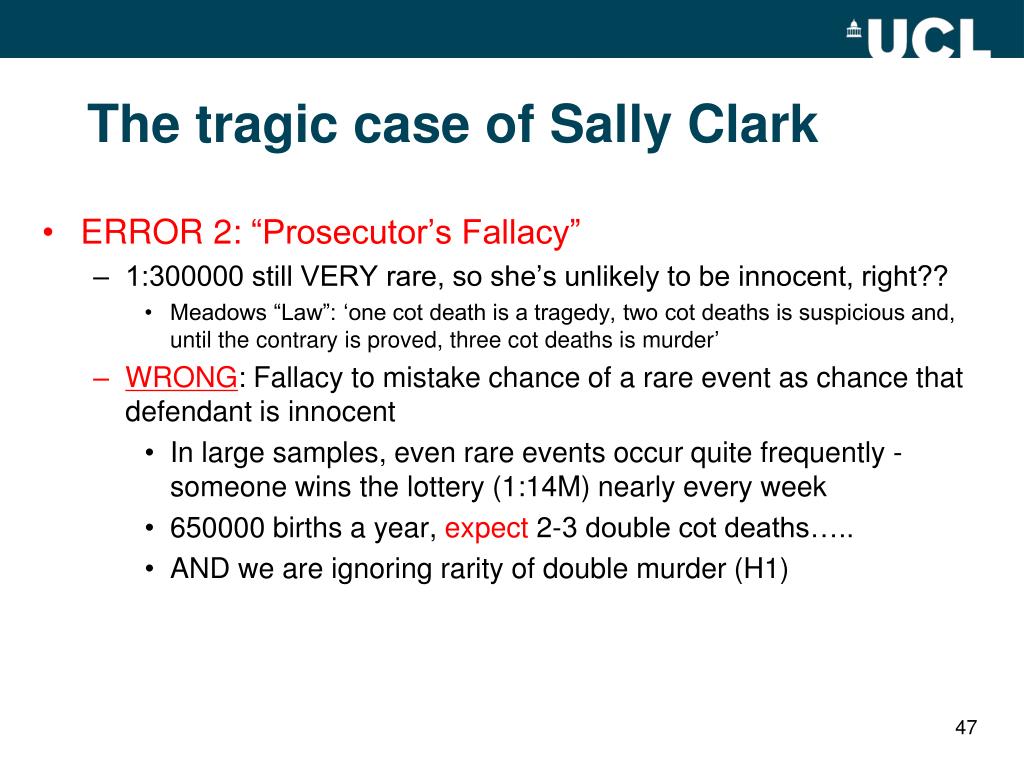 UCL

The tragic case of Sally Clark

• ERROR 2: “Prosecutor’s Fallacy”
– 1:300000 still VERY rare, so she’s unlikely to be innocent, right??
• Meadows “Law”: ‘one cot death is a tragedy, two cot deaths is suspicious and, until the contrary is proved, three cot deaths is murder’
– WRONG: Fallacy to mistake chance of a rare event as chance that defendant is innocent
• In large samples, even rare events occur quite frequently - someone wins the lottery (1:14M) nearly every week
• 650000 births a year, expect 2-3 double cot deaths…..
• AND we are ignoring rarity of double murder (H1)

47